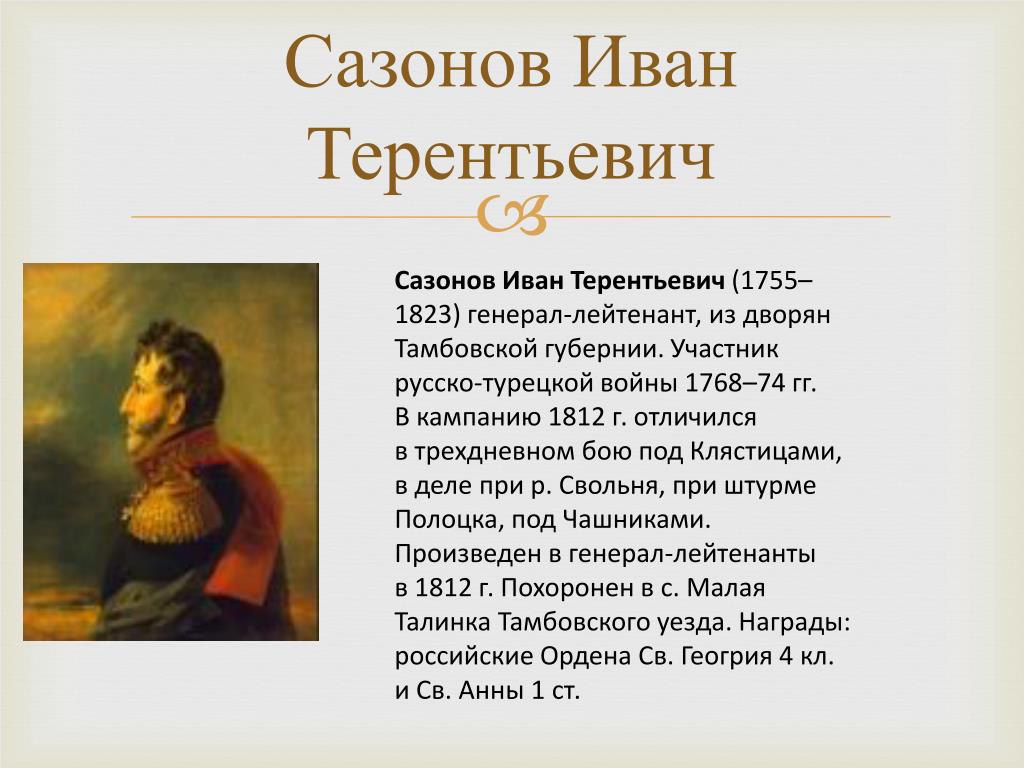 Сазонов Иван Терентьевич

Сазонов Иван Терентьевич (1755–1823) генерал-лейтенант, из дворян Тамбовской губернии. Участник русско-турецкой войны 1768–74 гг. В кампанию 1812 г. отличился в трехдневном бою под Клястицами, в деле при р. Свольня, при штурме Полоцка, под Чашниками. Произведен в генерал-лейтенанты в 1812 г. Похоронен в с. Малая Талинка Тамбовского уезда. Награды: российские Ордена Св. Георгия 4 кл. и Св. Анны 1 ст.